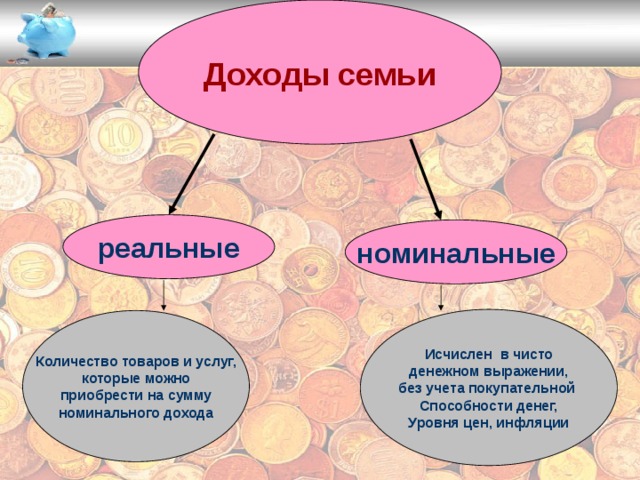 Доходы семьи

реальные

номинальные

Количество товаров и услуг, которые можно приобрести на сумму номинального дохода

Исчислен в чисто денежном выражении, без учета покупательной Способности денег, Уровня цен, инфляции